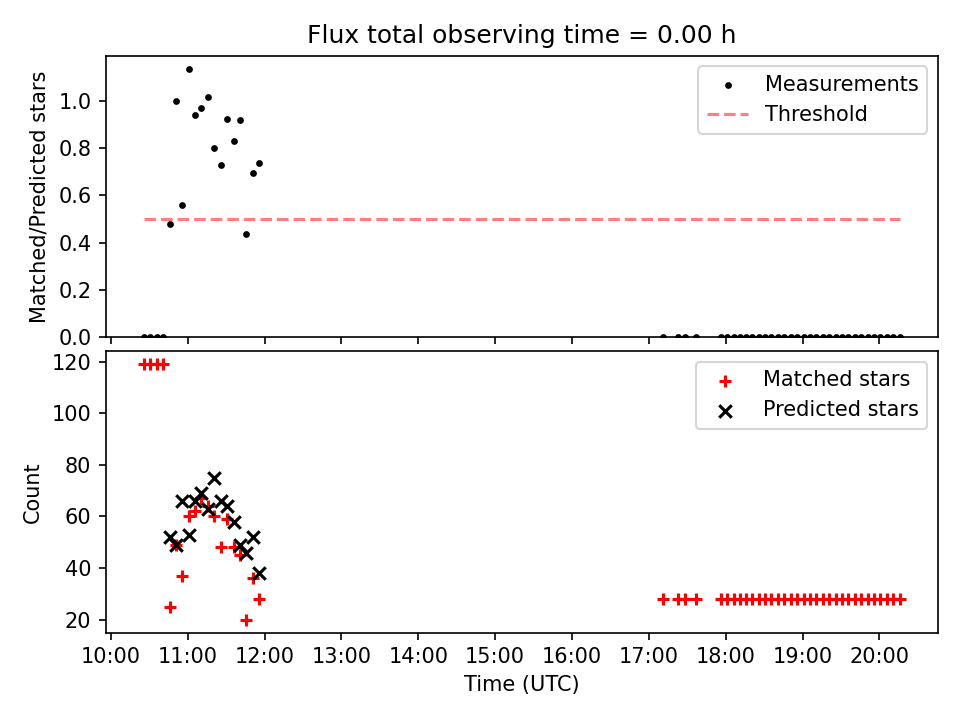 Flux total observing time = 0.00 h

Matched/Predicted stars

1.0
0.8
0.6
0.4
0.2
0.0

Measurements
Threshold

Count

120
100
80
60
40
20

Matched stars
Predicted stars

10:00 11:00 12:00 13:00 14:00 15:00 16:00 17:00 18:00 19:00 20:00
Time (UTC)